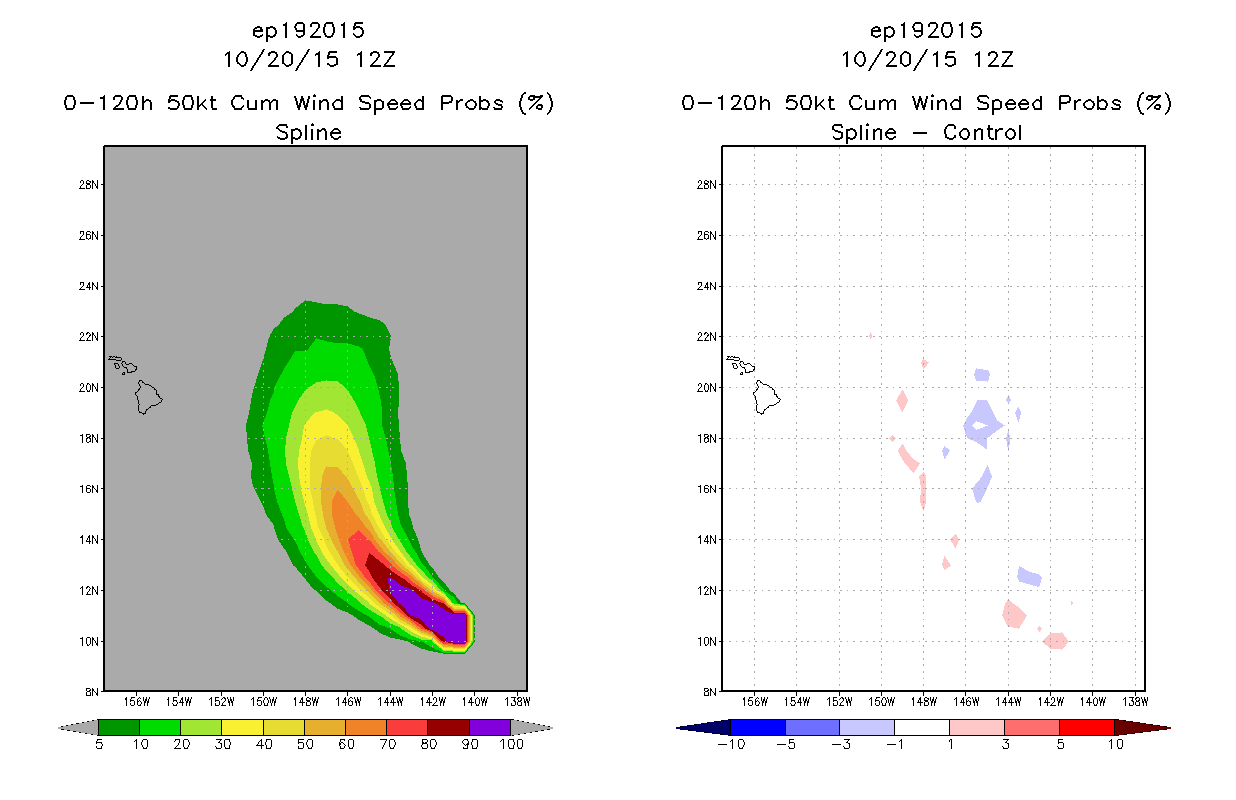 ep192015
10/20/15 12Z

0-120h 50kt Cum Wind Speed Probs (%)
Spline

28N
26N
24N
22N
20N
18N
16N
14N
12N
10N
8N

156W 154W 152W 150W 148W 146W 144W 142W 140W 138W

5 10 20 30 40 50 60 70 80 90 100

ep192015
10/20/15 12Z

0-120h 50kt Cum Wind Speed Probs (%)
Spline - Control

28N
26N
24N
22N
20N
18N
16N
14N
12N
10N
8N

156W 154W 152W 150W 148W 146W 144W 142W 140W 138W

-10 -5 -3 -1 1 3 5 10